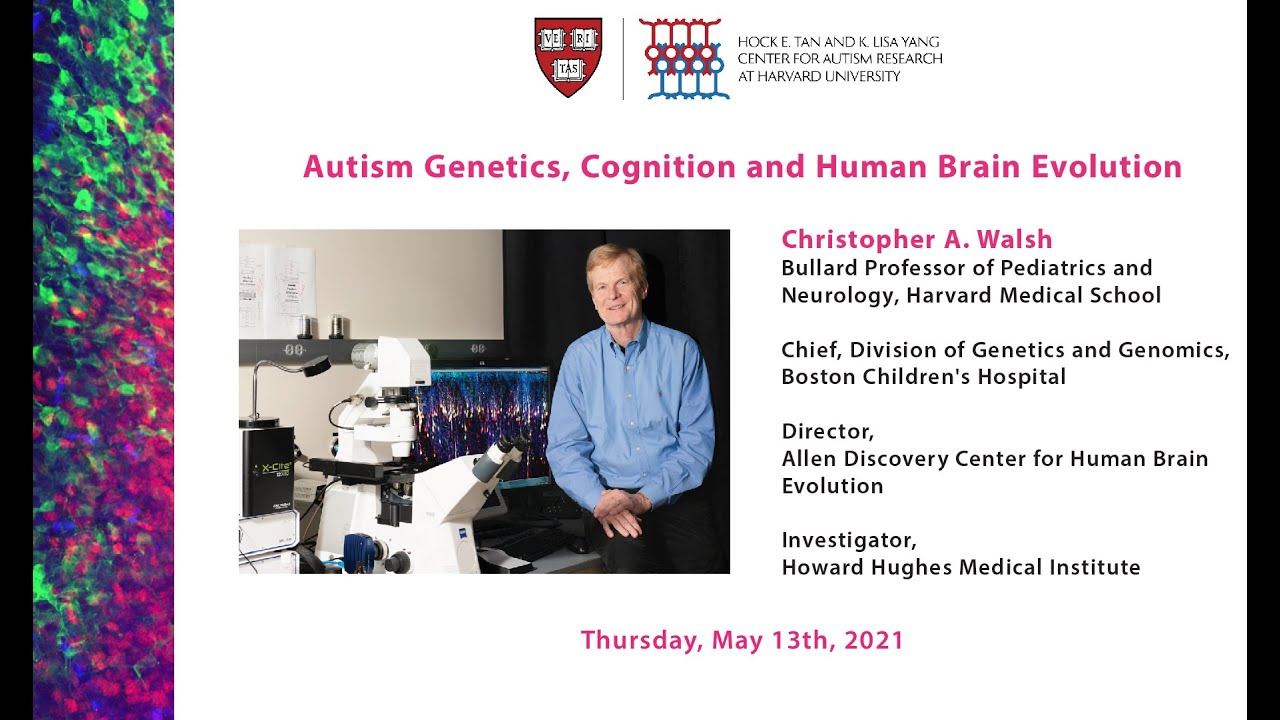 VE RI TAS

HOCK E. TAN AND K. LISA YANG CENTER FOR AUTISM RESEARCH AT HARVARD UNIVERSITY

Autism Genetics, Cognition and Human Brain Evolution

X-Cite

Christopher A. Walsh
Bullard Professor of Pediatrics and Neurology, Harvard Medical School

Chief, Division of Genetics and Genomics, Boston Children's Hospital

Director,
Allen Discovery Center for Human Brain Evolution

Investigator,
Howard Hughes Medical Institute

Thursday, May 13th, 2021